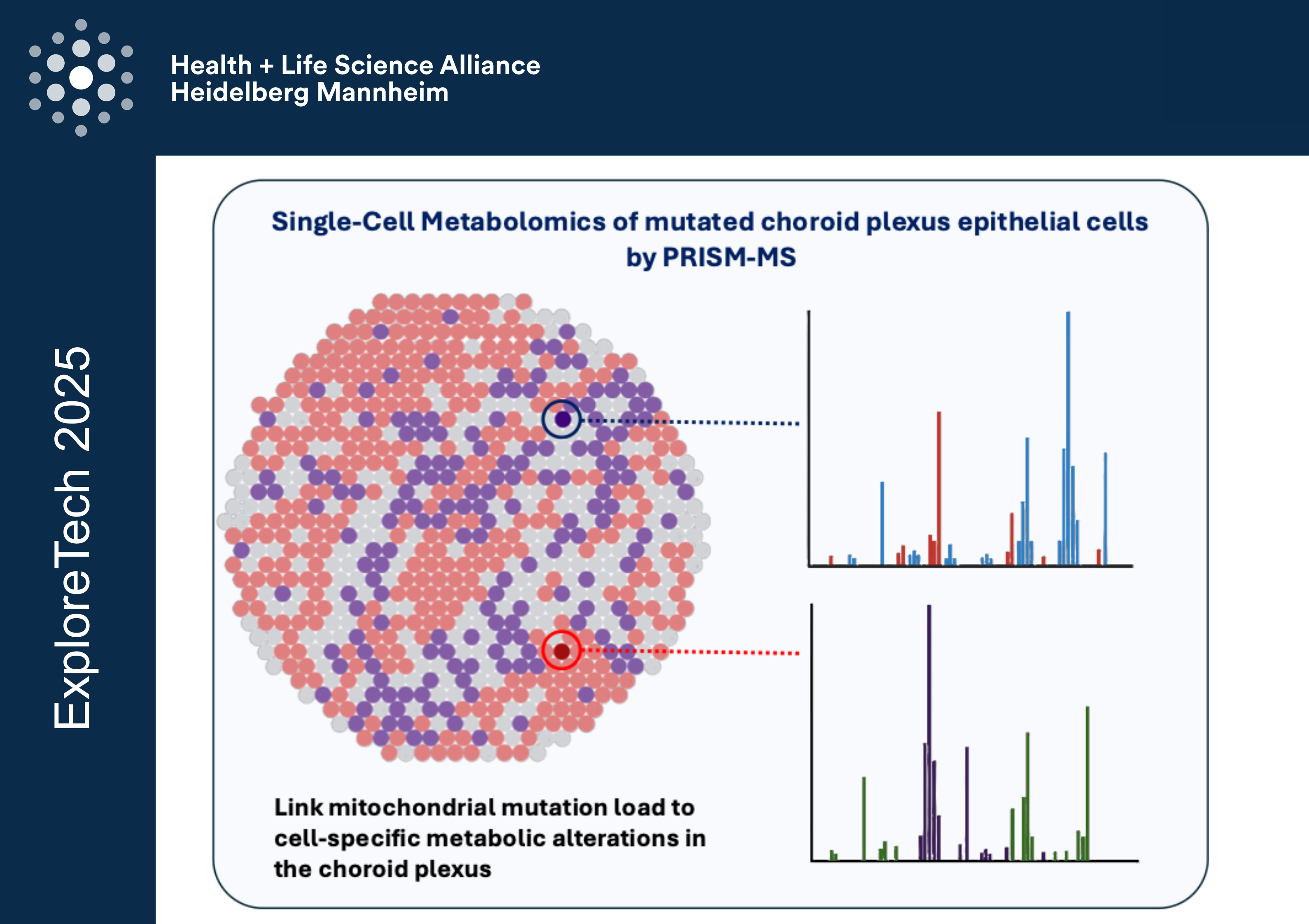 Health + Life Science Alliance
Heidelberg Mannheim

ExploreTech 2025

Single-Cell Metabolomics of mutated choroid plexus epithelial cells by PRISM-MS

Link mitochondrial mutation load to cell-specific metabolic alterations in the choroid plexus